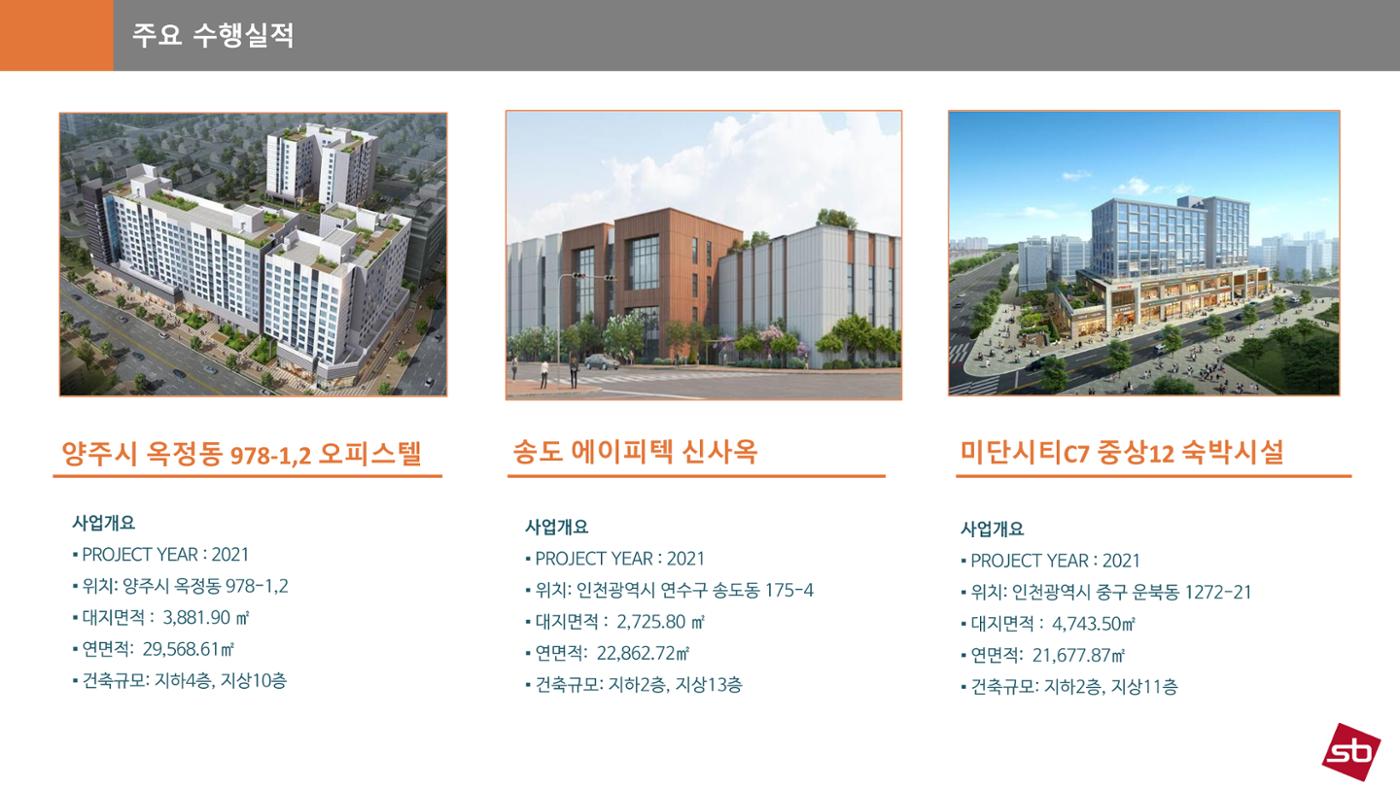 주요 수행실적

양주시 옥정동 978-1,2 오피스텔

사업개요
▪ PROJECT YEAR : 2021
▪ 위치: 양주시 옥정동 978-1,2
▪ 대지면적 : 3,881.90 ㎡
▪ 연면적: 29,568.61㎡
▪ 건축규모: 지하4층, 지상10층

송도 에이피텍 신사옥

사업개요
▪ PROJECT YEAR : 2021
▪ 위치: 인천광역시 연수구 송도동 175-4
▪ 대지면적 : 2,725.80 ㎡
▪ 연면적: 22,862.72㎡
▪ 건축규모: 지하2층, 지상13층

미단시티C7 중상12 숙박시설

사업개요
▪ PROJECT YEAR : 2021
▪ 위치: 인천광역시 중구 운북동 1272-21
▪ 대지면적 : 4,743.50㎡
▪ 연면적: 21,677.87㎡
▪ 건축규모: 지하2층, 지상11층

sb